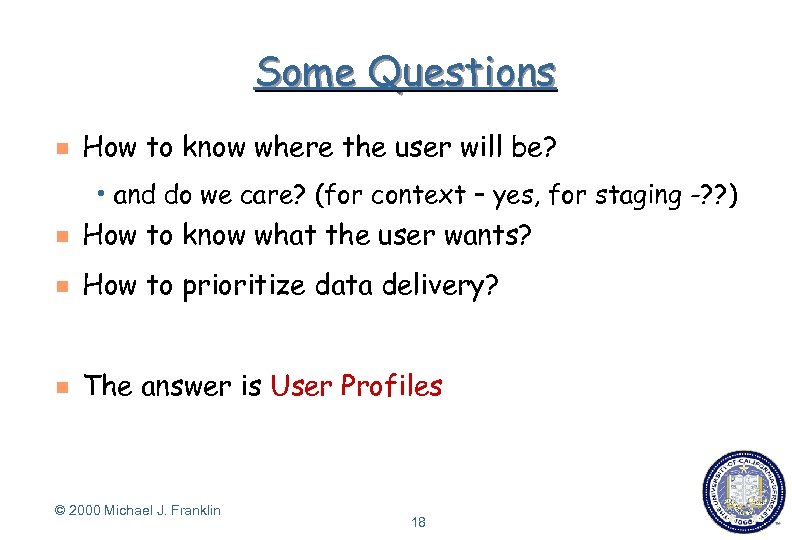 Some Questions

How to know where the user will be?

• and do we care? (for context – yes, for staging -??)

How to know what the user wants?

How to prioritize data delivery?

The answer is User Profiles

© 2000 Michael J. Franklin

18

THE UNIVERSITY OF CALIFORNIA BERKELEY 1868